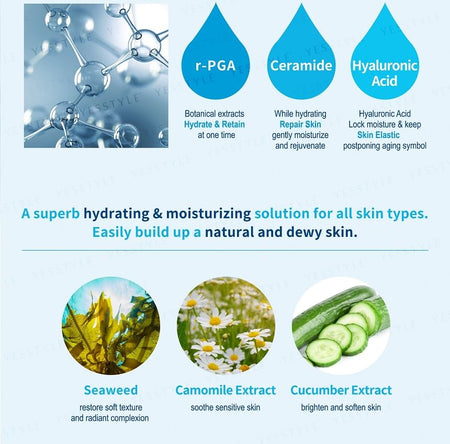 r-PGA

Botanical extracts
Hydrate & Retain
at one time

Ceramide

While hydrating
Repair Skin
gently moisturize
and rejuvenate

Hyaluronic Acid

Hyaluronic Acid
Lock moisture & keep
Skin Elastic
postponing aging symbol

A superb hydrating & moisturizing solution for all skin types.
Easily build up a natural and dewy skin.

Seaweed
restore soft texture
and radiant complexion

Camomile Extract
soothe sensitive skin

Cucumber Extract
brighten and soften skin

YESSTYLE